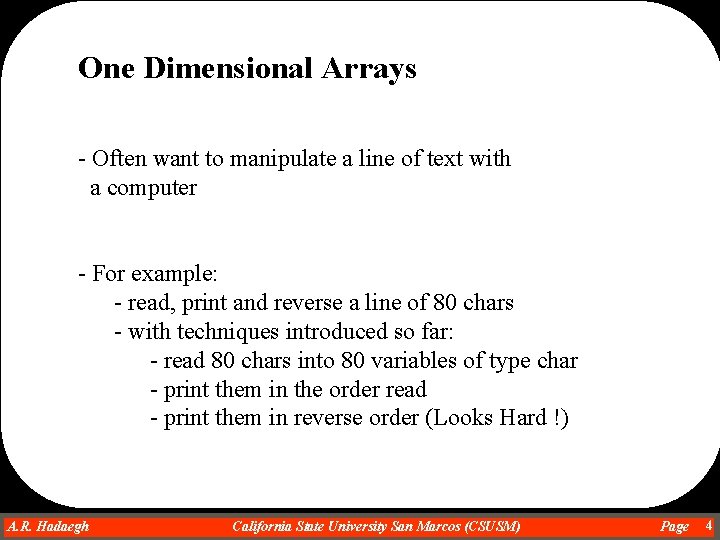 One Dimensional Arrays

- Often want to manipulate a line of text with a computer

- For example:
- read, print and reverse a line of 80 chars
- with techniques introduced so far:
- read 80 chars into 80 variables of type char
- print them in the order read
- print them in reverse order (Looks Hard !)

A.R. Hadaegh California State University San Marcos (CSUSM) Page 4